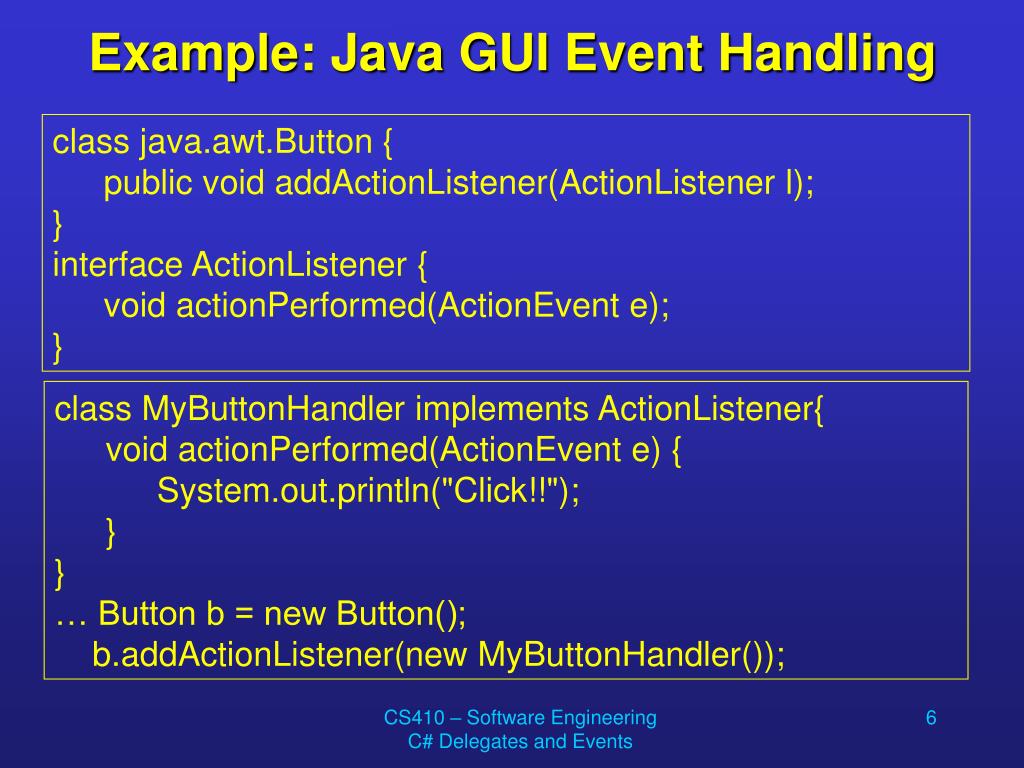 Example: Java GUI Event Handling

class java.awt.Button {
public void addActionListener(ActionListener l);
}
interface ActionListener {
void actionPerformed(ActionEvent e);
}

class MyButtonHandler implements ActionListener{
void actionPerformed(ActionEvent e) {
System.out.println("Click!!");
}
}
… Button b = new Button();
b.addActionListener(new MyButtonHandler());

CS410 – Software Engineering
C# Delegates and Events

6